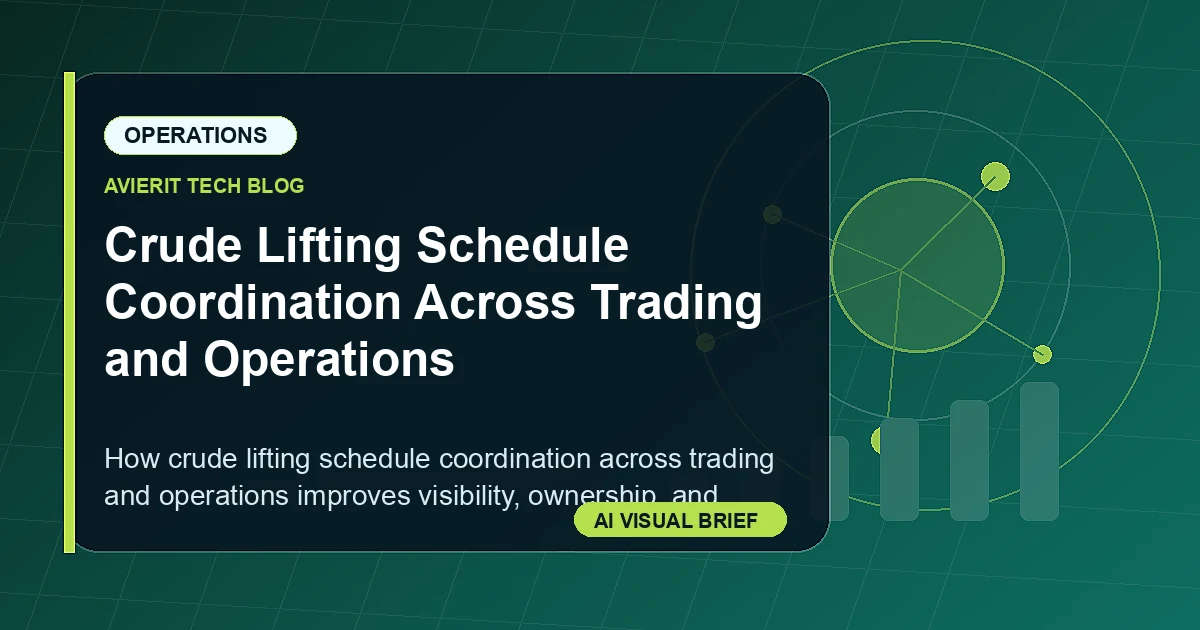 OPERATIONS

AVIERIT TECH BLOG

Crude Lifting Schedule Coordination Across Trading and Operations

How crude lifting schedule coordination across trading and operations improves visibility, ownership, and

AI VISUAL BRIEF